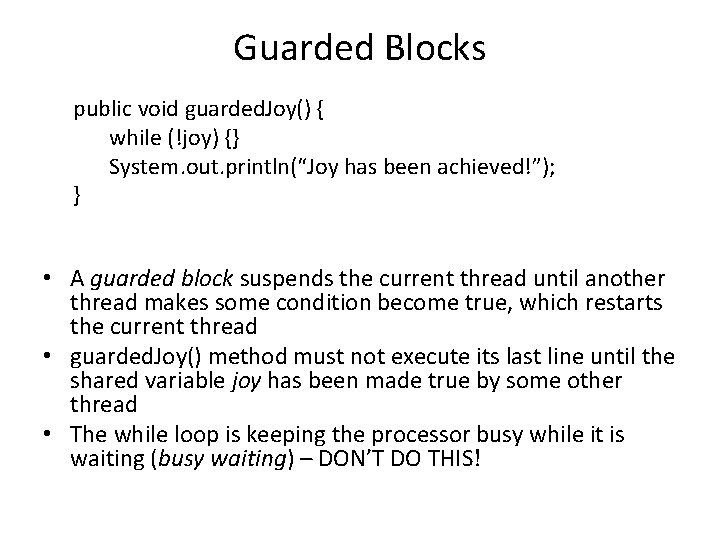 Guarded Blocks

public void guardedJoy() {
while (!joy) {}
System.out.println("Joy has been achieved!");
}

• A guarded block suspends the current thread until another thread makes some condition become true, which restarts the current thread
• guardedJoy() method must not execute its last line until the shared variable joy has been made true by some other thread
• The while loop is keeping the processor busy while it is waiting (busy waiting) – DON'T DO THIS!